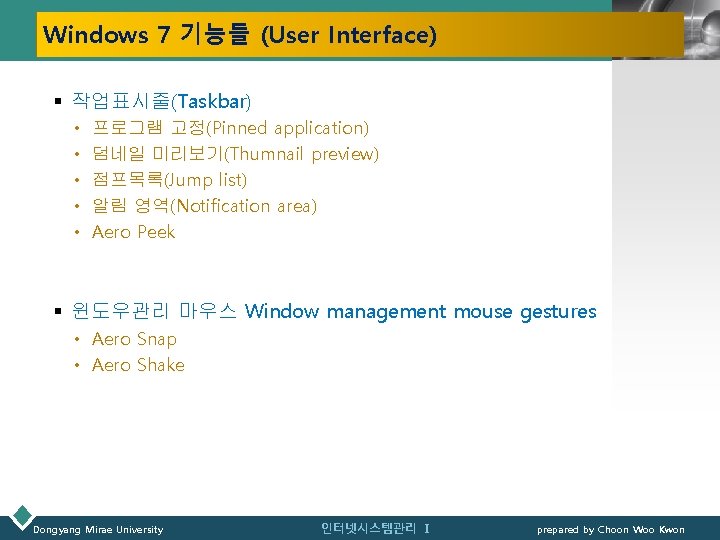 Windows 7 기능들 (User Interface)

▪ 작업표시줄(Taskbar)
• 프로그램 고정(Pinned application)
• 덤네일 미리보기(Thumnail preview)
• 점프목록(Jump list)
• 알림 영역(Notification area)
• Aero Peek

▪ 윈도우관리 마우스 Window management mouse gestures
• Aero Snap
• Aero Shake

Dongyang Mirae University

인터넷시스템관리 I

prepared by Choon Woo Kwon